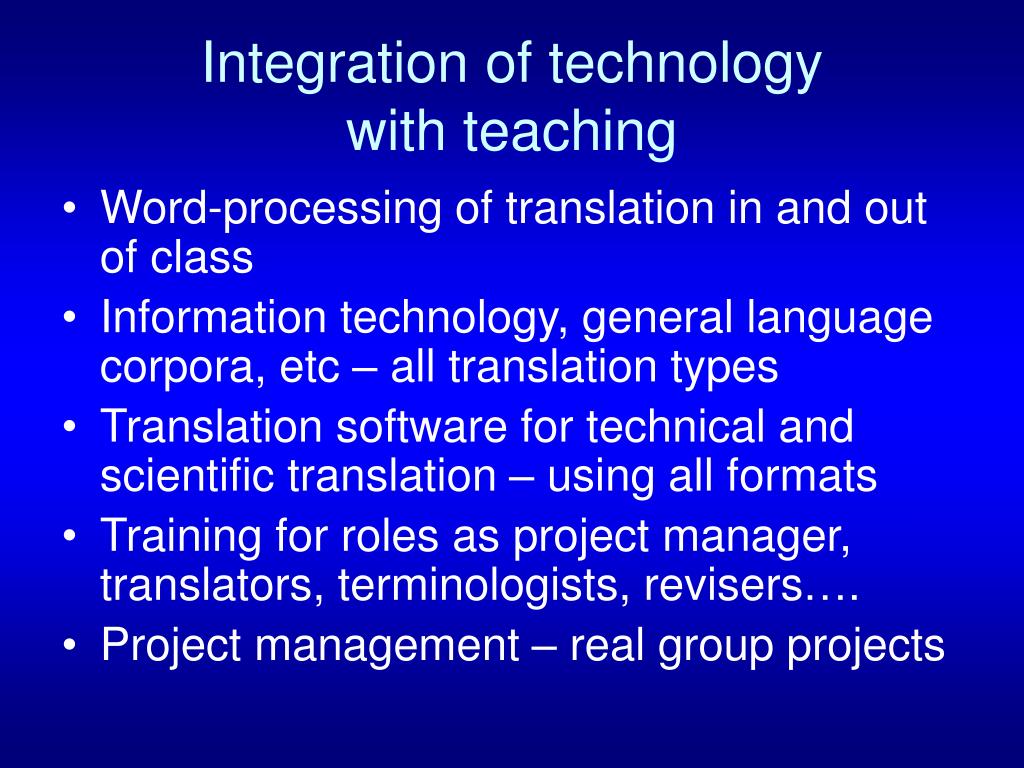 Integration of technology with teaching

• Word-processing of translation in and out of class
• Information technology, general language corpora, etc – all translation types
• Translation software for technical and scientific translation – using all formats
• Training for roles as project manager, translators, terminologists, revisers….
• Project management – real group projects